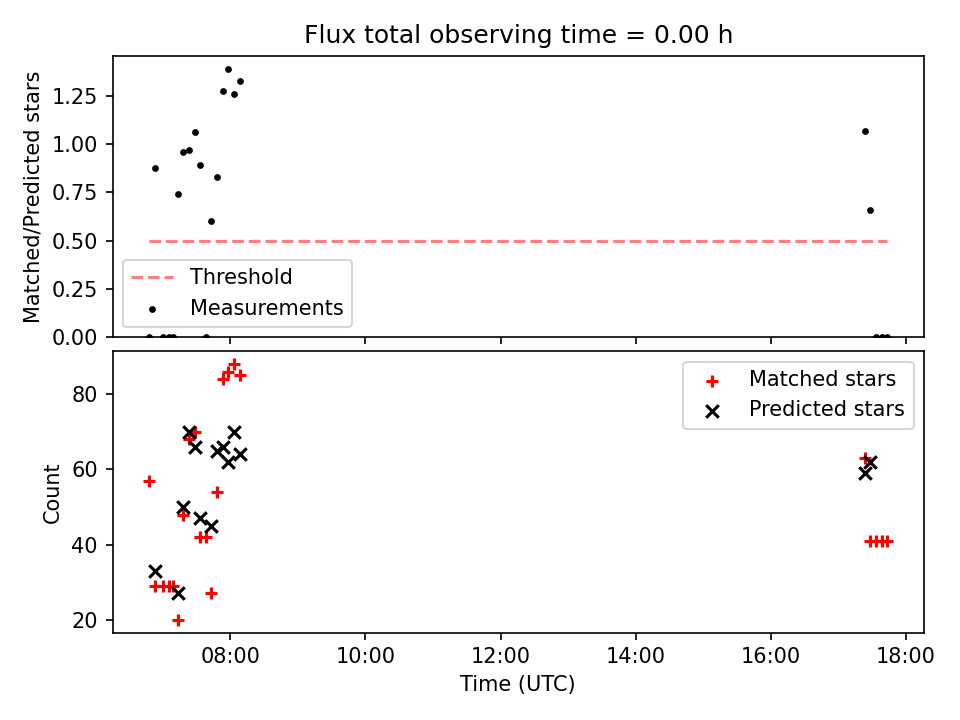 Flux total observing time = 0.00 h

Matched/Predicted stars

1.25
1.00
0.75
0.50
0.25
0.00

Threshold
Measurements

Count

80
60
40
20

Matched stars
Predicted stars

08:00
10:00
12:00
14:00
16:00
18:00

Time (UTC)